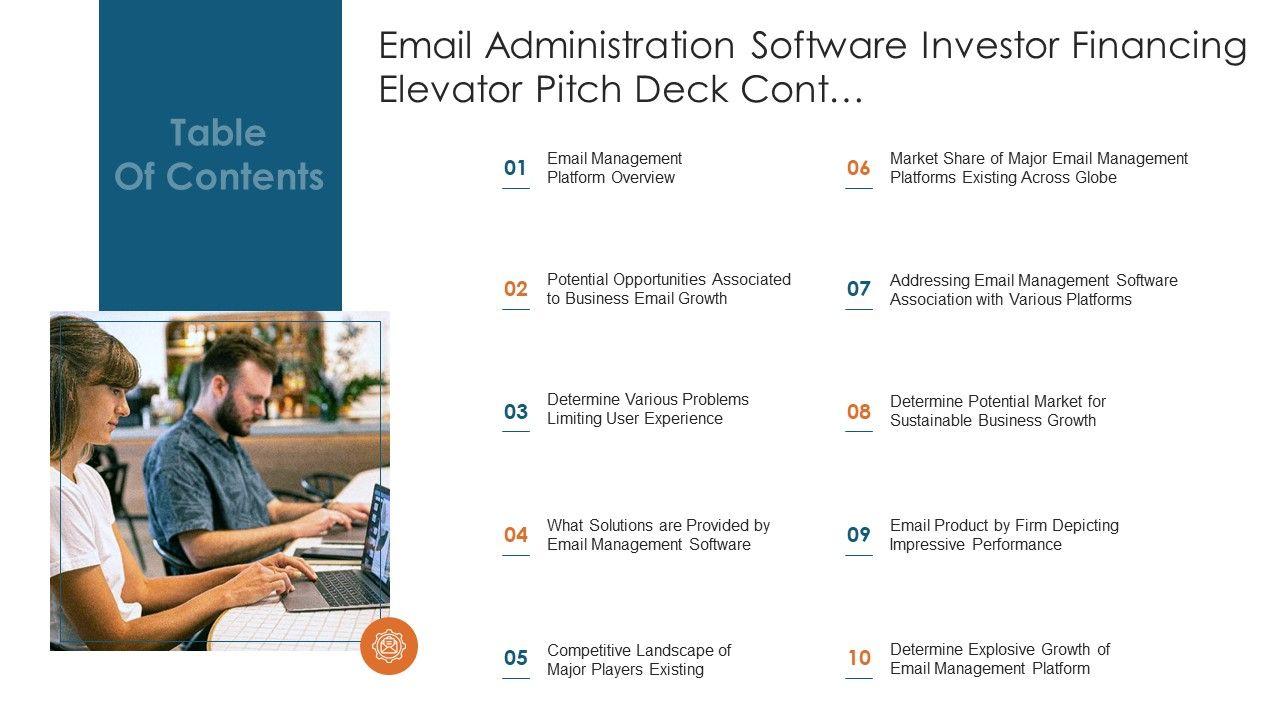 Table Of Contents

Email Administration Software Investor Financing Elevator Pitch Deck Cont…

01 Email Management Platform Overview

02 Potential Opportunities Associated to Business Email Growth

03 Determine Various Problems Limiting User Experience

04 What Solutions are Provided by Email Management Software

05 Competitive Landscape of Major Players Existing

06 Market Share of Major Email Management Platforms Existing Across Globe

07 Addressing Email Management Software Association with Various Platforms

08 Determine Potential Market for Sustainable Business Growth

09 Email Product by Firm Depicting Impressive Performance

10 Determine Explosive Growth of Email Management Platform